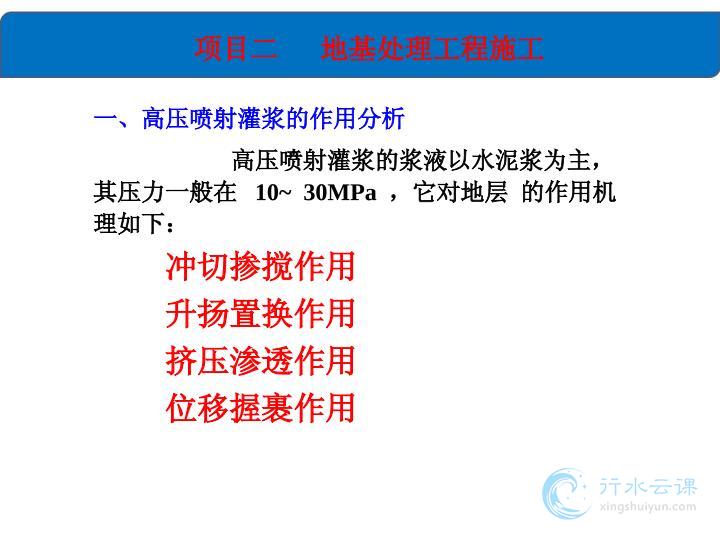 项目二　地基处理工程施工

一、高压喷射灌浆的作用分析

高压喷射灌浆的浆液以水泥浆为主，其压力一般在 10~ 30MPa ，它对地层 的作用机理如下：

冲切掺搅作用
升扬置换作用
挤压渗透作用
位移握裹作用

行水云课
xingshuiyun.com